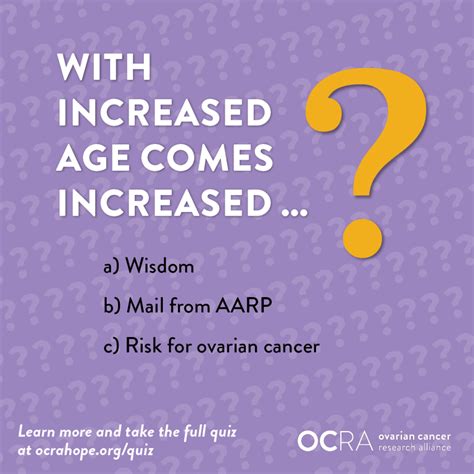 WITH INCREASED AGE COMES INCREASED ...

?

a) Wisdom

b) Mail from AARP

c) Risk for ovarian cancer

Learn more and take the full quiz at ocrahope.org/quiz

OCRA ovarian cancer research alliance